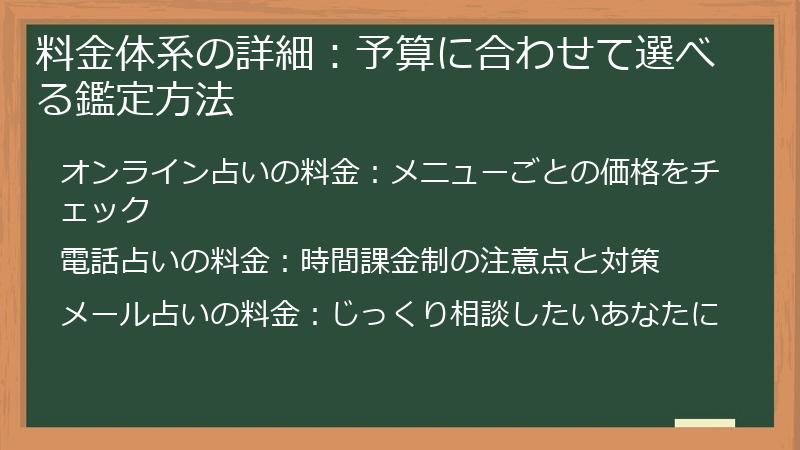 料金体系の詳細：予算に合わせて選べる鑑定方法

オンライン占いの料金：メニューごとの価格をチェック

電話占いの料金：時間課金制の注意点と対策

メール占いの料金：じっくり相談したいあなたに